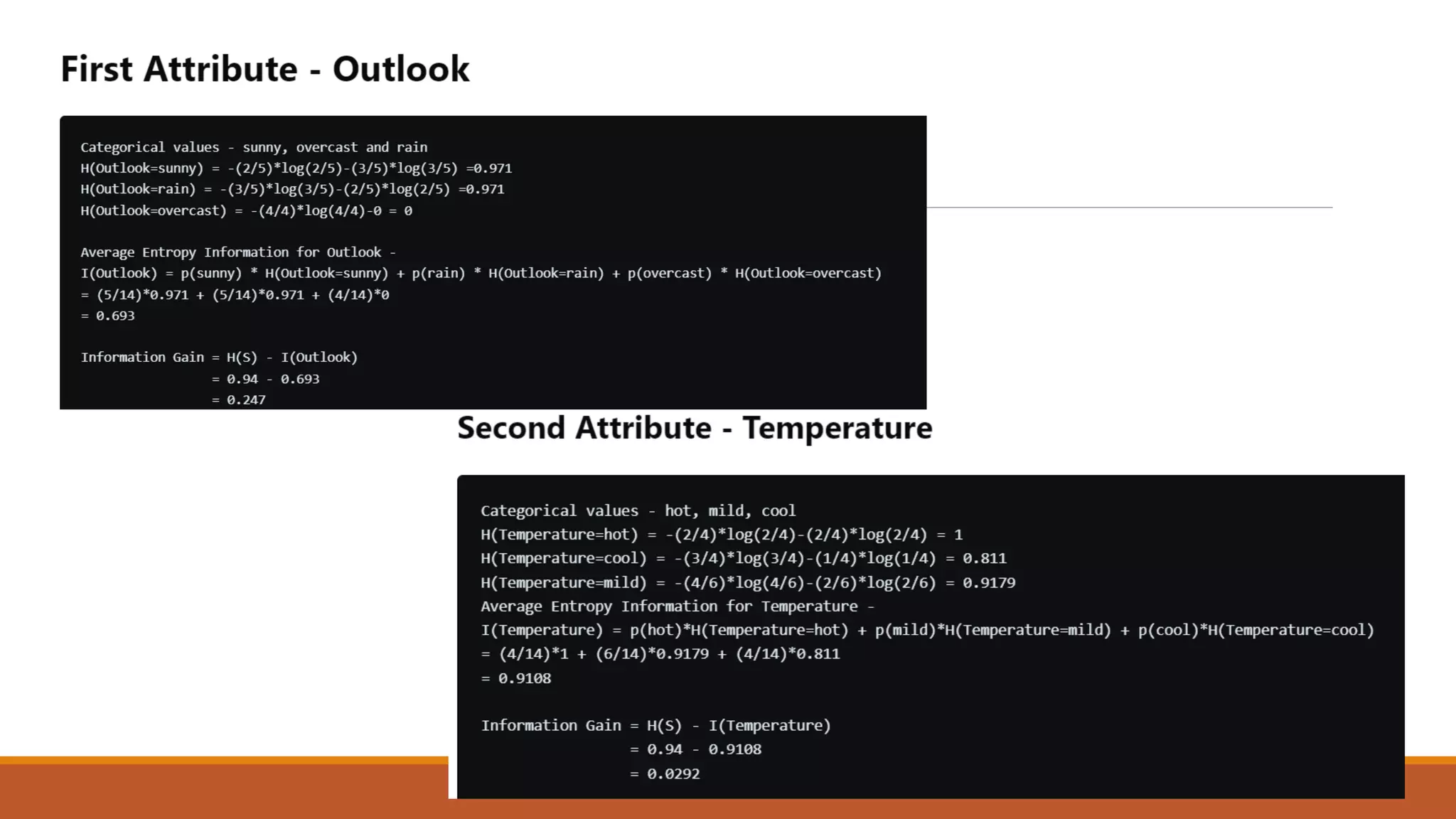 First Attribute - Outlook

Categorical values - sunny, overcast and rain
H(Outlook=sunny) = -(2/5)*log(2/5)-(3/5)*log(3/5) =0.971
H(Outlook=rain) = -(3/5)*log(3/5)-(2/5)*log(2/5) =0.971
H(Outlook=overcast) = -(4/4)*log(4/4)-0 = 0

Average Entropy Information for Outlook -
I(Outlook) = p(sunny) * H(Outlook=sunny) + p(rain) * H(Outlook=rain) + p(overcast) * H(Outlook=overcast)
= (5/14)*0.971 + (5/14)*0.971 + (4/14)*0
= 0.693

Information Gain = H(S) - I(Outlook)
= 0.94 - 0.693
= 0.247

Second Attribute - Temperature

Categorical values - hot, mild, cool
H(Temperature=hot) = -(2/4)*log(2/4)-(2/4)*log(2/4) = 1
H(Temperature=cool) = -(3/4)*log(3/4)-(1/4)*log(1/4) = 0.811
H(Temperature=mild) = -(4/6)*log(4/6)-(2/6)*log(2/6) = 0.9179
Average Entropy Information for Temperature -
I(Temperature) = p(hot)*H(Temperature=hot) + p(mild)*H(Temperature=mild) + p(cool)*H(Temperature=cool)
= (4/14)*1 + (6/14)*0.9179 + (4/14)*0.811
= 0.9108

Information Gain = H(S) - I(Temperature)
= 0.94 - 0.9108
= 0.0292